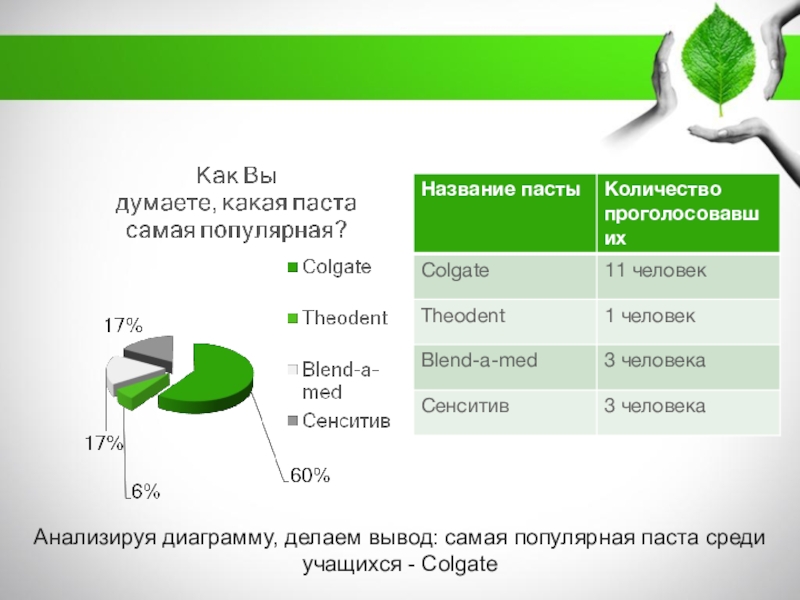 Как Вы думаете, какая паста самая популярная?

Colgate
Theodent
Blend-a-med
Сенситив

17%
17%
6%
60%

| Название пасты | Количество проголосовавших |
|---|---|
| Colgate | 11 человек |
| Theodent | 1 человек |
| Blend-a-med | 3 человека |
| Сенситив | 3 человека |

Анализируя диаграмму, делаем вывод: самая популярная паста среди учащихся - Colgate